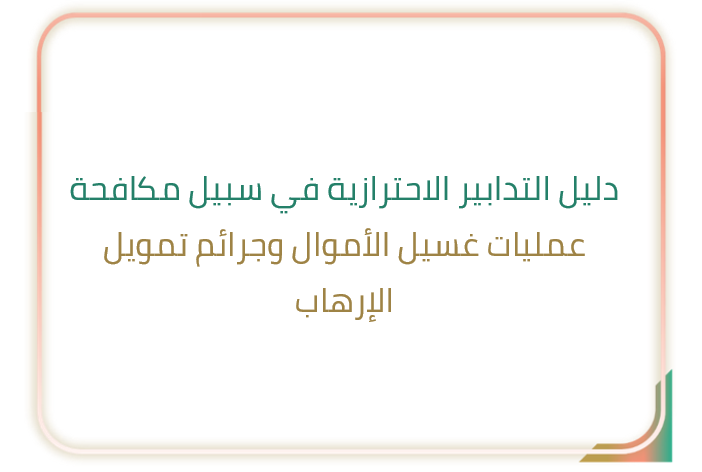 دليل التدابير الاحترازية في سبيل مكافحة عمليات غسيل الأموال وجرائم تمويل الإرهاب